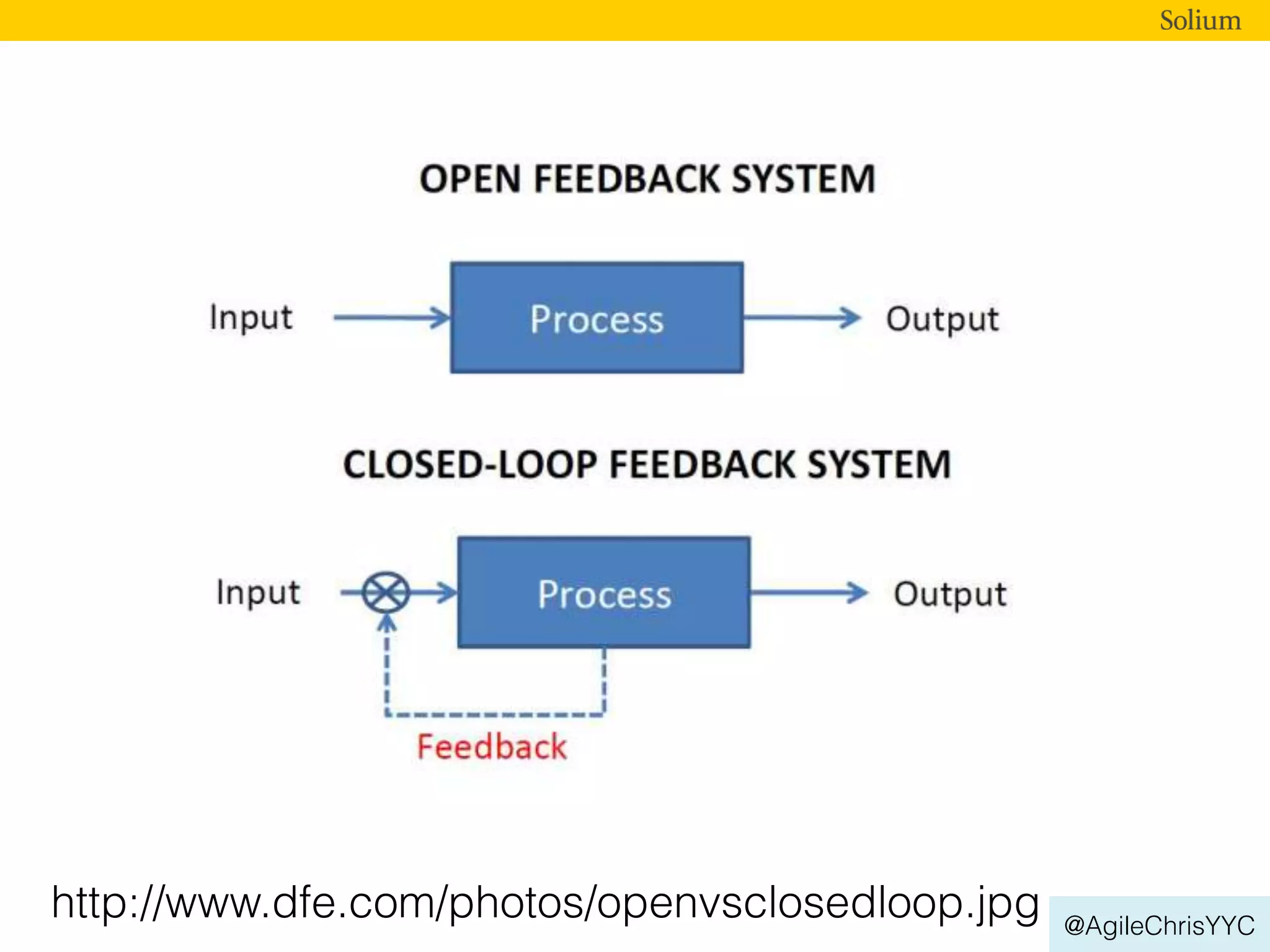 Solium

OPEN FEEDBACK SYSTEM

Input

Process

Output

CLOSED-LOOP FEEDBACK SYSTEM

Input

Process

Output

Feedback

http://www.dfe.com/photos/openvsclosedloop.jpg

@AgileChrisYYC